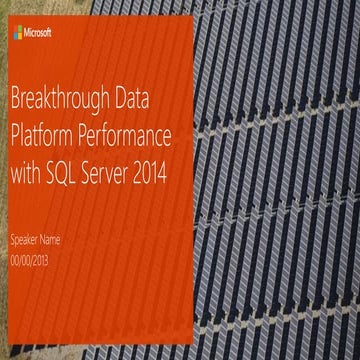 Microsoft

Breakthrough Data Platform Performance with SQL Server 2014

Speaker Name
00/00/2013